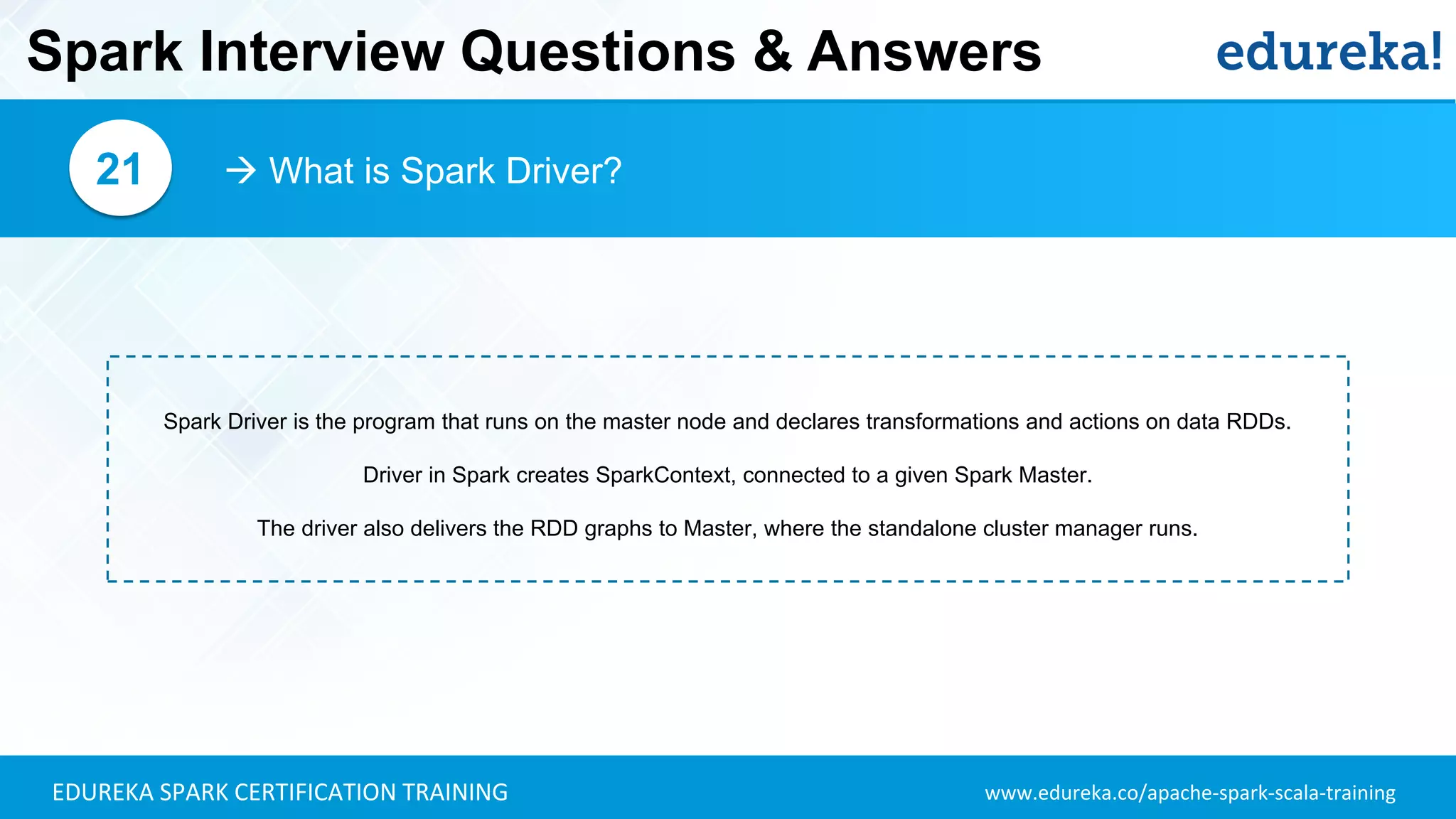 Spark Interview Questions & Answers

edureka!

21

→ What is Spark Driver?

Spark Driver is the program that runs on the master node and declares transformations and actions on data RDDs.

Driver in Spark creates SparkContext, connected to a given Spark Master.

The driver also delivers the RDD graphs to Master, where the standalone cluster manager runs.

EDUREKA SPARK CERTIFICATION TRAINING

www.edureka.co/apache-spark-scala-training